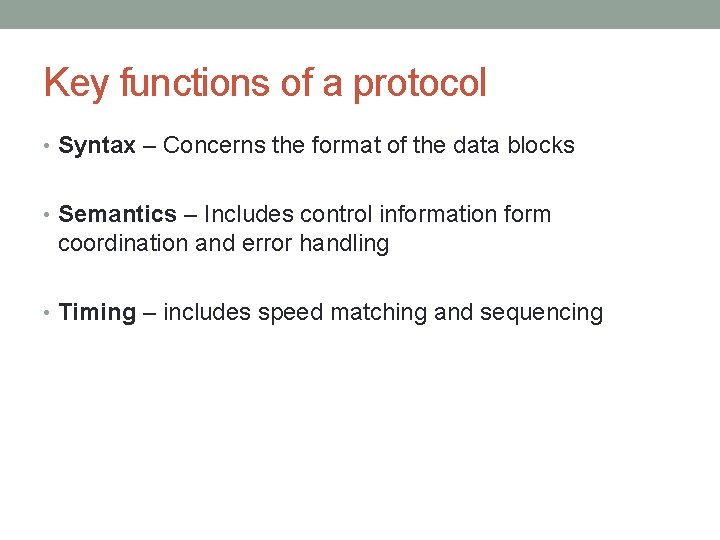 Key functions of a protocol

• Syntax – Concerns the format of the data blocks

• Semantics – Includes control information form coordination and error handling

• Timing – includes speed matching and sequencing